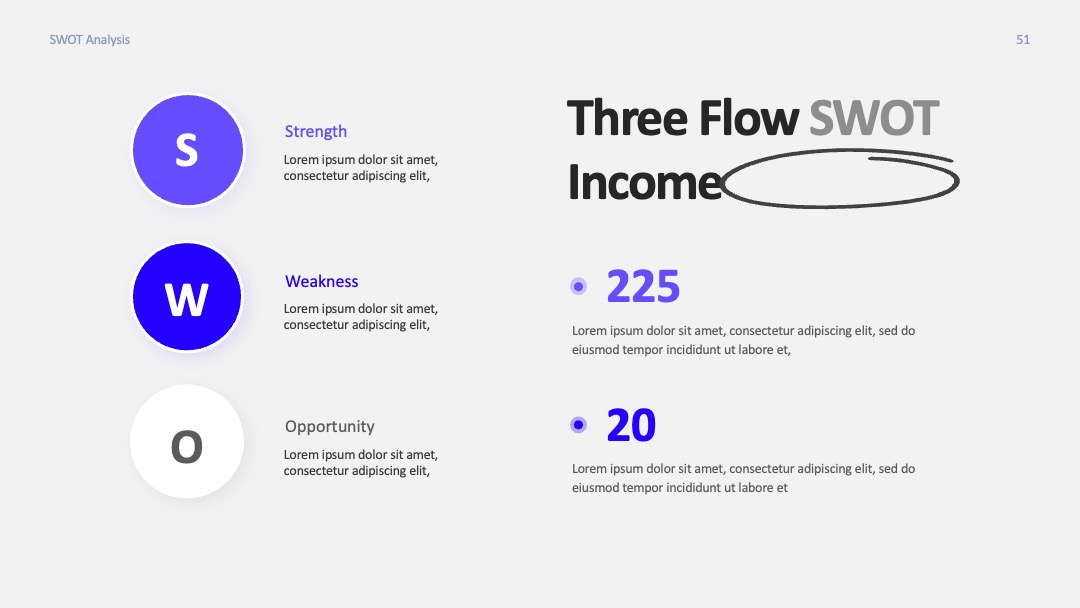 SWOT Analysis

51

S

Strength

Lorem ipsum dolor sit amet, consectetur adipiscing elit,

W

Weakness

Lorem ipsum dolor sit amet, consectetur adipiscing elit,

O

Opportunity

Lorem ipsum dolor sit amet, consectetur adipiscing elit,

Three Flow SWOT Income

225

Lorem ipsum dolor sit amet, consectetur adipiscing elit, sed do eiusmod tempor incididunt ut labore et,

20

Lorem ipsum dolor sit amet, consectetur adipiscing elit, sed do eiusmod tempor incididunt ut labore et